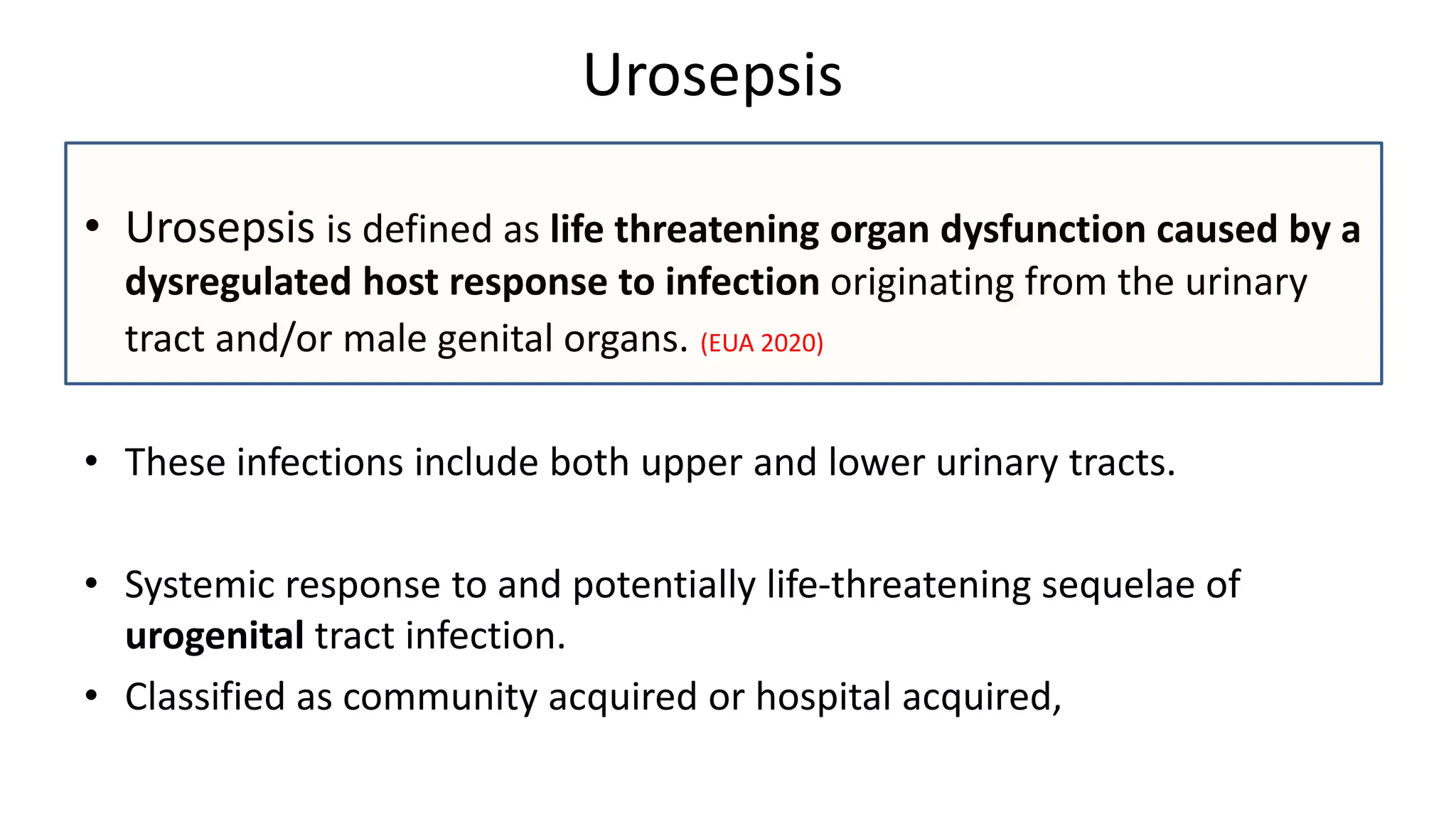 Urosepsis

• Urosepsis is defined as life threatening organ dysfunction caused by a dysregulated host response to infection originating from the urinary tract and/or male genital organs. (EUA 2020)

• These infections include both upper and lower urinary tracts.

• Systemic response to and potentially life-threatening sequelae of urogenital tract infection.

• Classified as community acquired or hospital acquired,